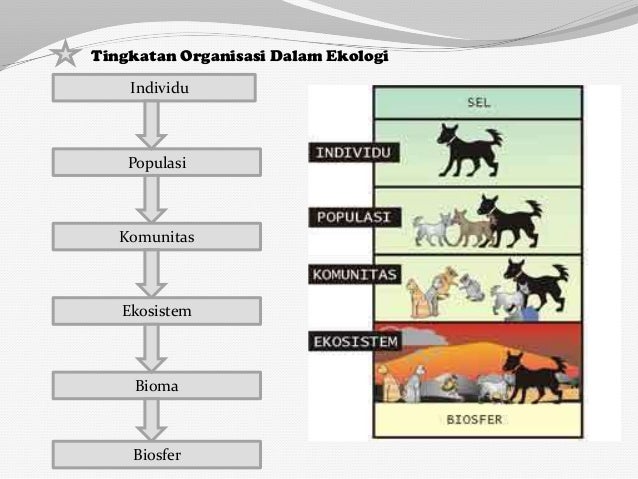 Tingkatan Organisasi Dalam Ekologi

Individu

Populasi

Komunitas

Ekosistem

Bioma

Biosfer

SEL

INDIVIDU

POPULASI

KOMUNITAS

EKOSISTEM

BIOSFER